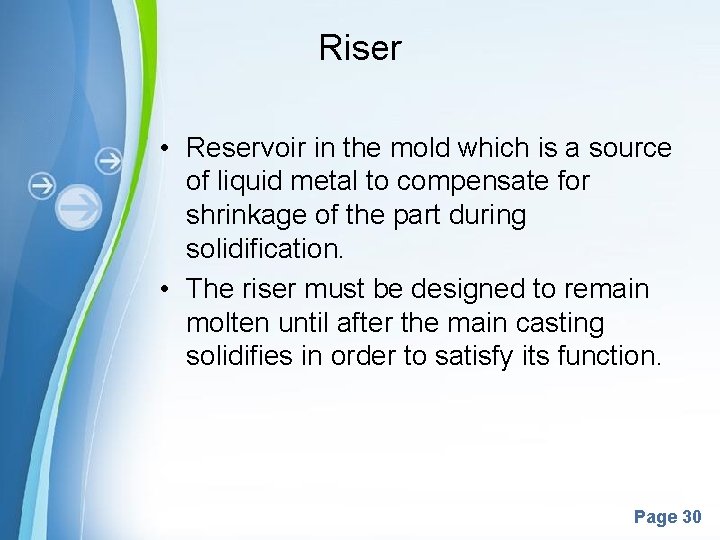 Riser

• Reservoir in the mold which is a source of liquid metal to compensate for shrinkage of the part during solidification.

• The riser must be designed to remain molten until after the main casting solidifies in order to satisfy its function.

Page 30